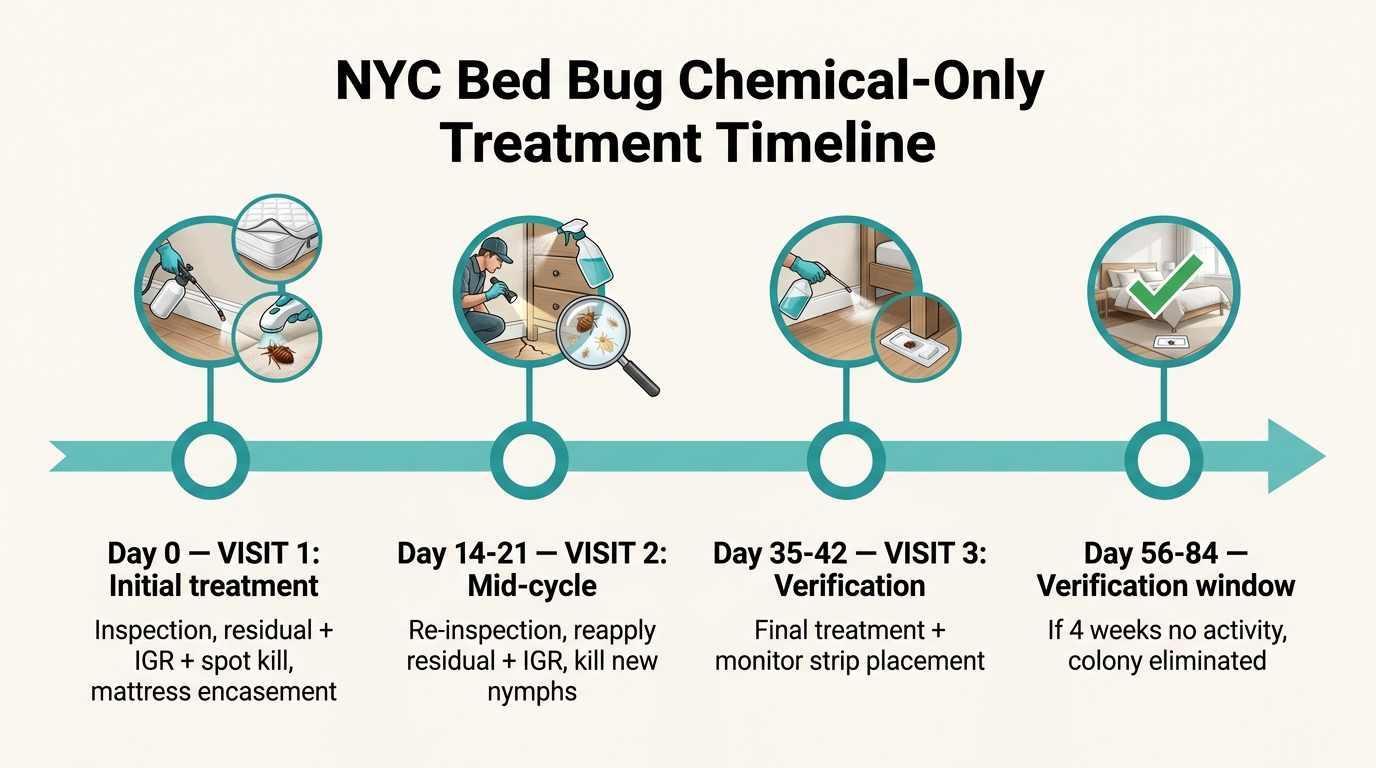 NYC Bed Bug Chemical-Only Treatment Timeline

Day 0 — VISIT 1: Initial treatment

Inspection, residual + IGR + spot kill, mattress encasement

Day 14-21 — VISIT 2: Mid-cycle

Re-inspection, reapply residual + IGR, kill new nymphs

Day 35-42 — VISIT 3: Verification

Final treatment + monitor strip placement

Day 56-84 — Verification window

If 4 weeks no activity, colony eliminated